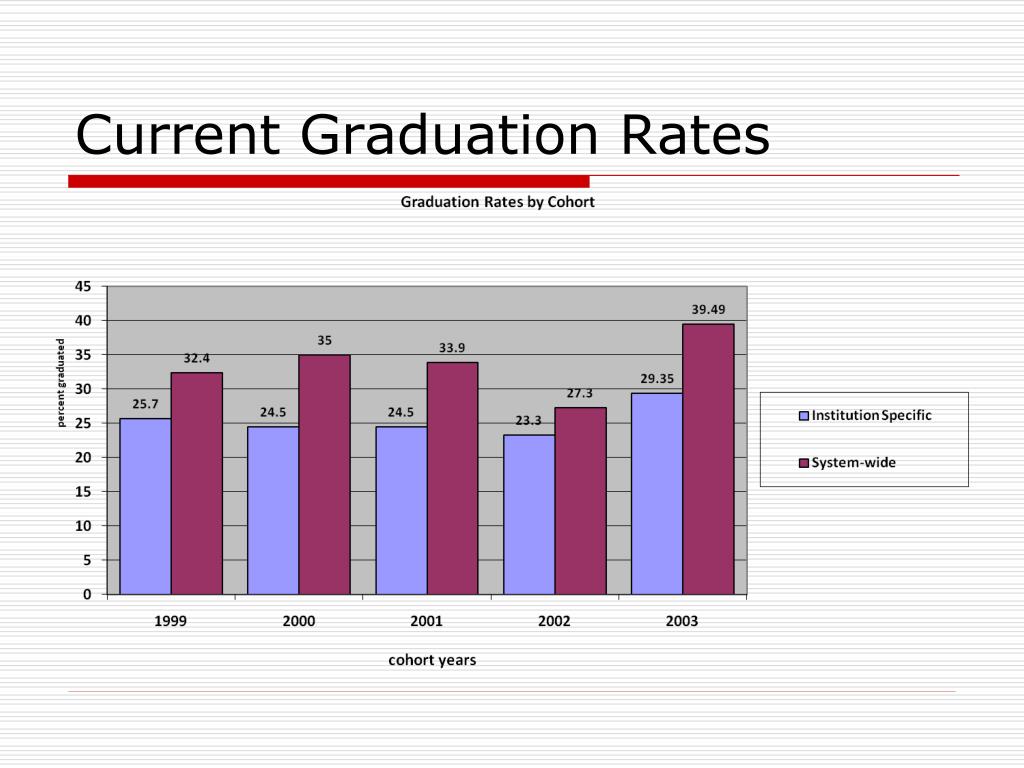 Current Graduation Rates

Graduation Rates by Cohort

percent graduated

45
40
35
30
25
20
15
10
5
0

25.7
32.4
24.5
35
24.5
33.9
23.3
27.3
29.35
39.49

1999
2000
2001
2002
2003

cohort years

Institution Specific
System-wide